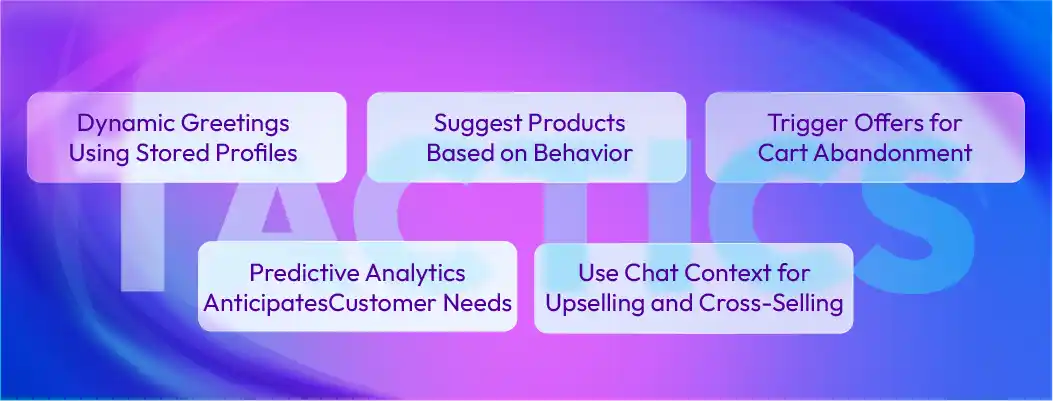 TACTICS

Dynamic Greetings Using Stored Profiles

Suggest Products Based on Behavior

Trigger Offers for Cart Abandonment

Predictive Analytics AnticipatesCustomer Needs

Use Chat Context for Upselling and Cross-Selling